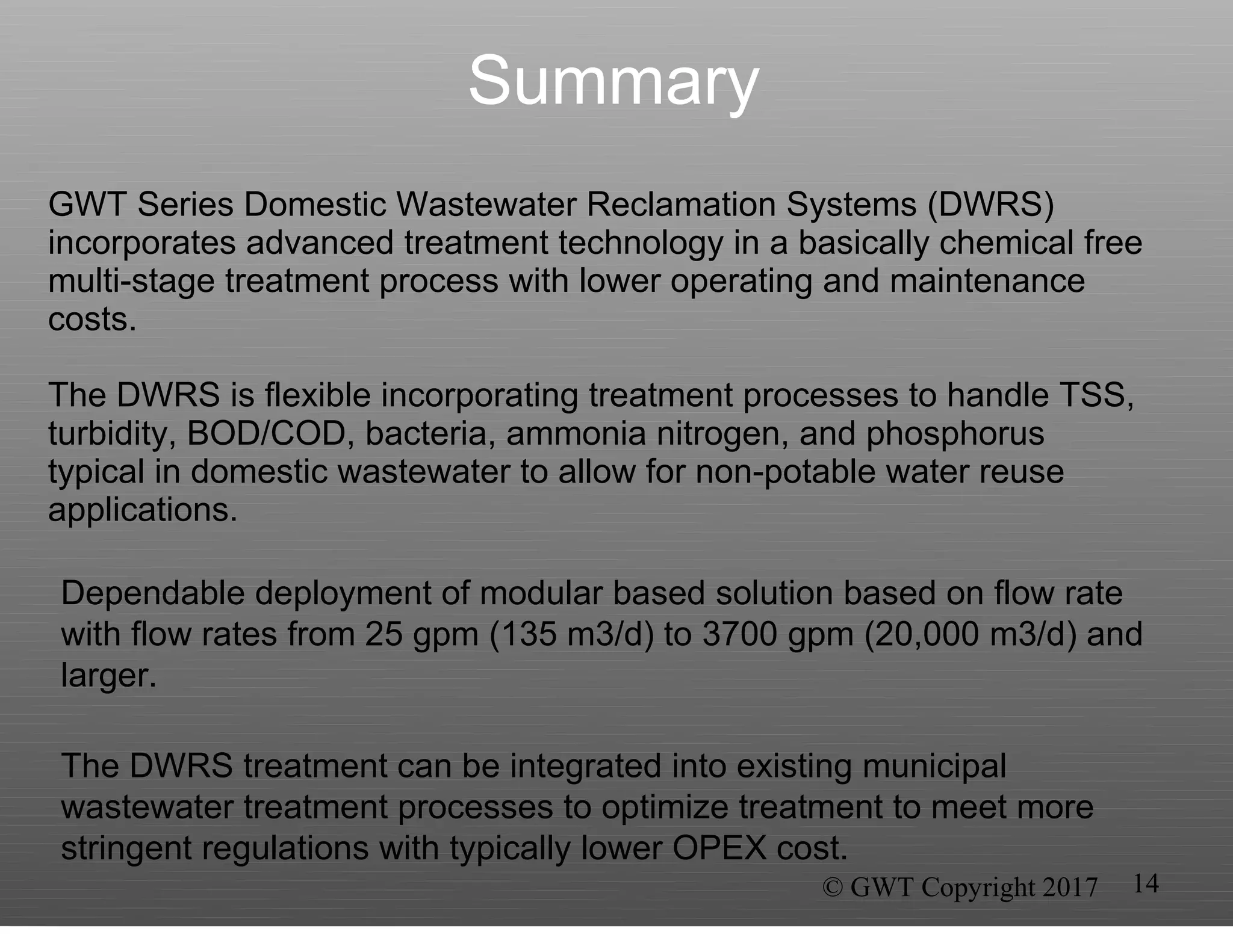 Summary

GWT Series Domestic Wastewater Reclamation Systems (DWRS) incorporates advanced treatment technology in a basically chemical free multi-stage treatment process with lower operating and maintenance costs.

The DWRS is flexible incorporating treatment processes to handle TSS, turbidity, BOD/COD, bacteria, ammonia nitrogen, and phosphorus typical in domestic wastewater to allow for non-potable water reuse applications.

Dependable deployment of modular based solution based on flow rate with flow rates from 25 gpm (135 m3/d) to 3700 gpm (20,000 m3/d) and larger.

The DWRS treatment can be integrated into existing municipal wastewater treatment processes to optimize treatment to meet more stringent regulations with typically lower OPEX cost.

© GWT Copyright 2017 14